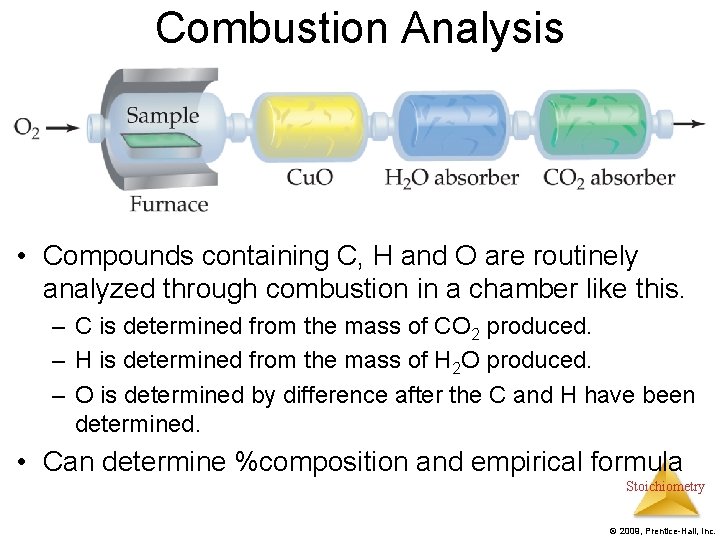 Combustion Analysis

$O_2$

Sample

Furnace

CuO

$H_2O$ absorber

$CO_2$ absorber

• Compounds containing C, H and O are routinely analyzed through combustion in a chamber like this.
  – C is determined from the mass of $CO_2$ produced.
  – H is determined from the mass of $H_2O$ produced.
  – O is determined by difference after the C and H have been determined.
• Can determine %composition and empirical formula

Stoichiometry

© 2009, Prentice-Hall, Inc.